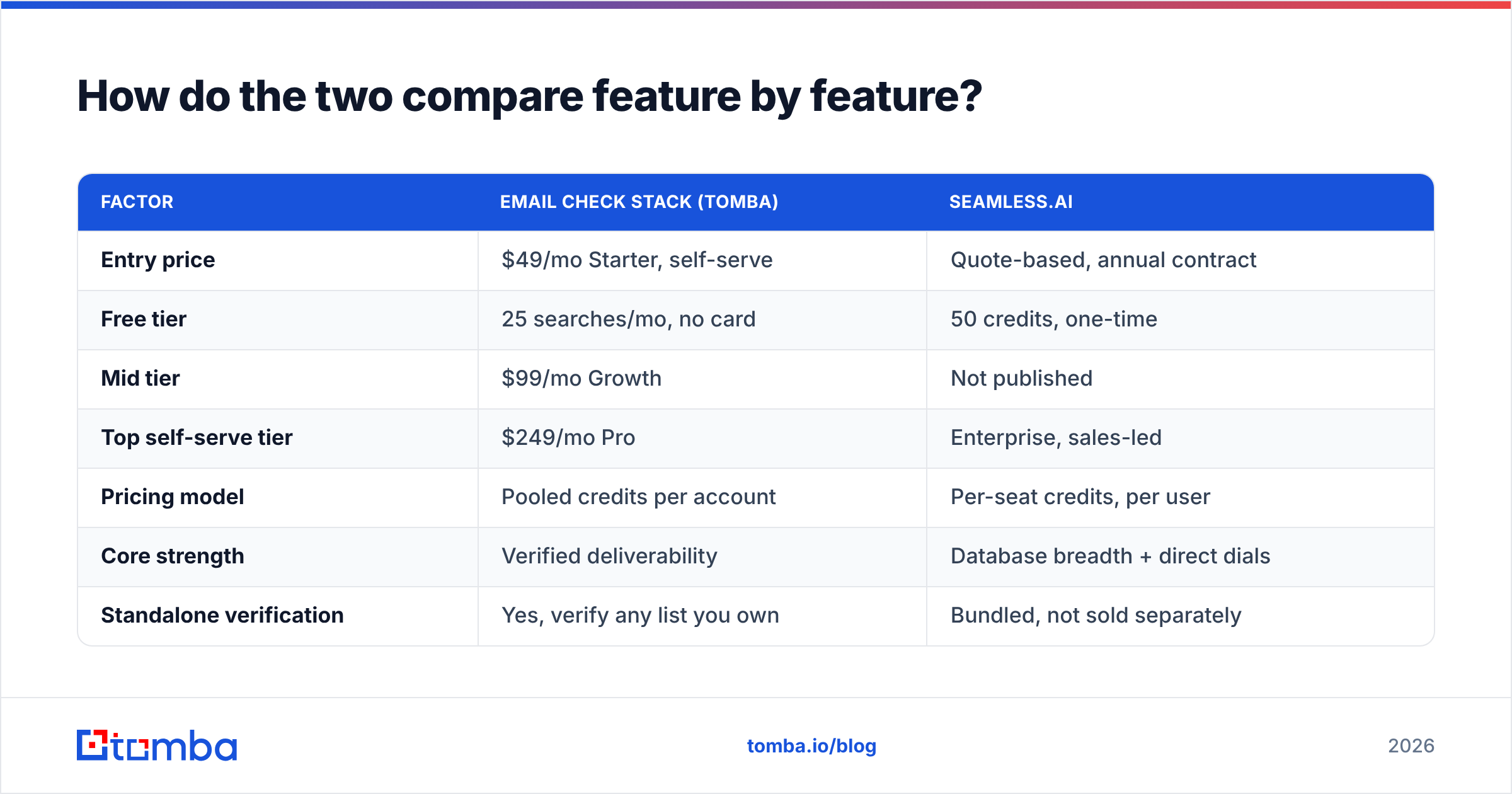 How do the two compare feature by feature?

| FACTOR | EMAIL CHECK STACK (TOMBA) | SEAMLESS.AI |
|---|---|---|
| Entry price | \$49/mo Starter, self-serve | Quote-based, annual contract |
| Free tier | 25 searches/mo, no card | 50 credits, one-time |
| Mid tier | \$99/mo Growth | Not published |
| Top self-serve tier | \$249/mo Pro | Enterprise, sales-led |
| Pricing model | Pooled credits per account | Per-seat credits, per user |
| Core strength | Verified deliverability | Database breadth + direct dials |
| Standalone verification | Yes, verify any list you own | Bundled, not sold separately |

tomba

tomba.io/blog

2026